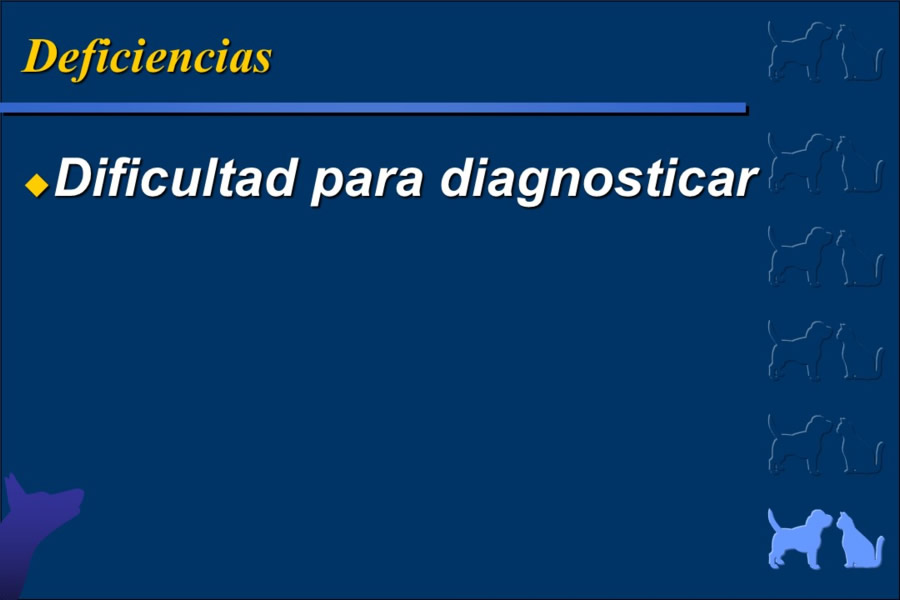 Deficiencias

Dificultad para diagnosticar